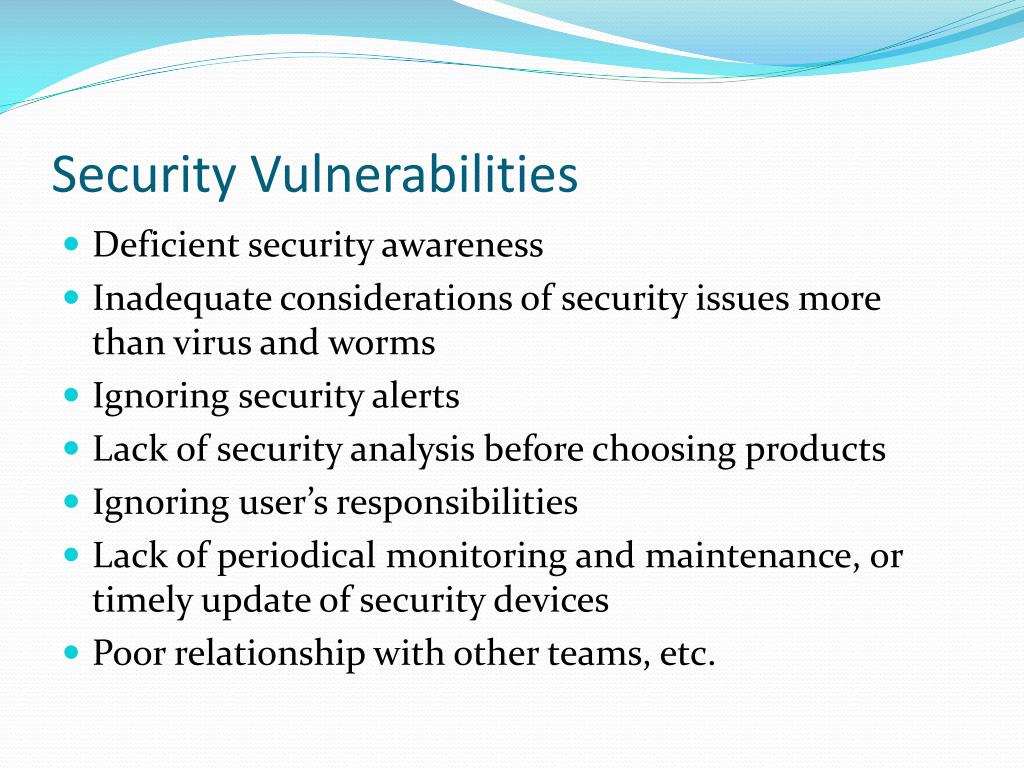 Security Vulnerabilities

- Deficient security awareness
- Inadequate considerations of security issues more than virus and worms
- Ignoring security alerts
- Lack of security analysis before choosing products
- Ignoring user's responsibilities
- Lack of periodical monitoring and maintenance, or timely update of security devices
- Poor relationship with other teams, etc.